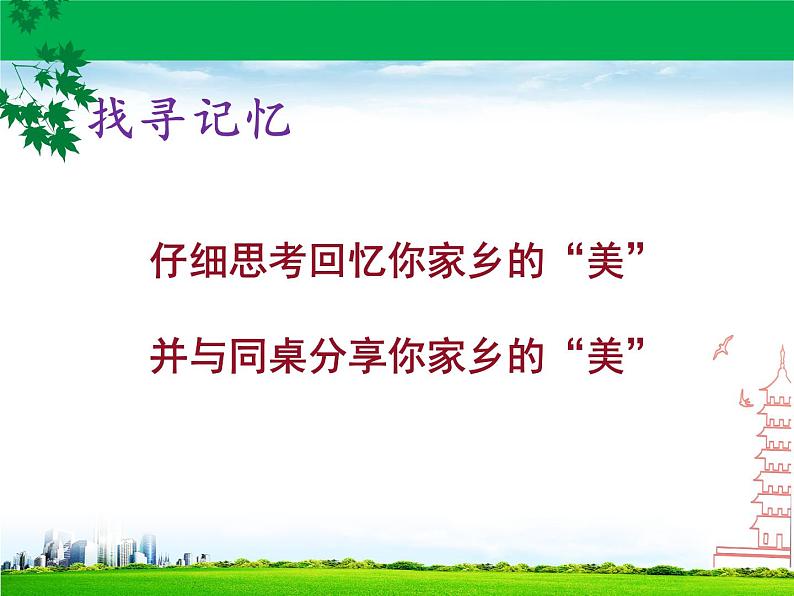 找寻记忆

仔细思考回忆你家乡的“美”

并与同桌分享你家乡的“美”